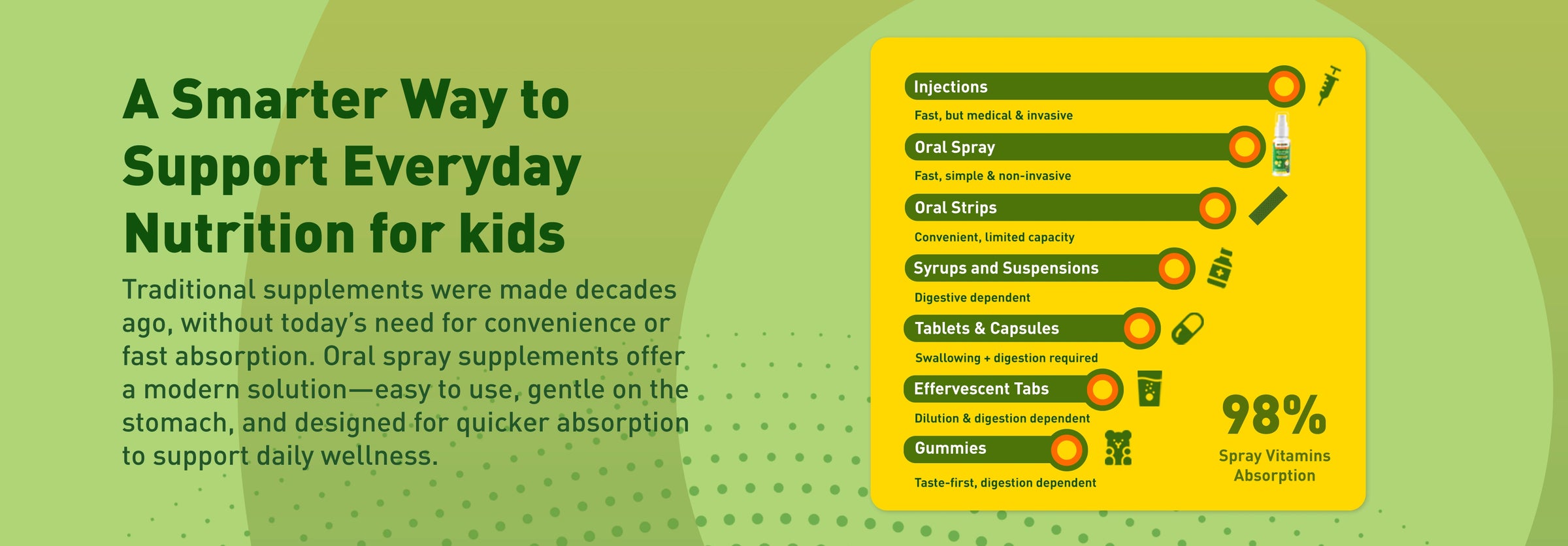 A Smarter Way to Support Everyday Nutrition for kids

Traditional supplements were made decades ago, without today's need for convenience or fast absorption. Oral spray supplements offer a modern solution—easy to use, gentle on the stomach, and designed for quicker absorption to support daily wellness.

Injections
Fast, but medical & invasive

Oral Spray
Fast, simple & non-invasive

Oral Strips
Convenient, limited capacity

Syrups and Suspensions
Digestive dependent

Tablets & Capsules
Swallowing + digestion required

Effervescent Tabs
Dilution & digestion dependent

Gummies
Taste-first, digestion dependent

98%
Spray Vitamins Absorption